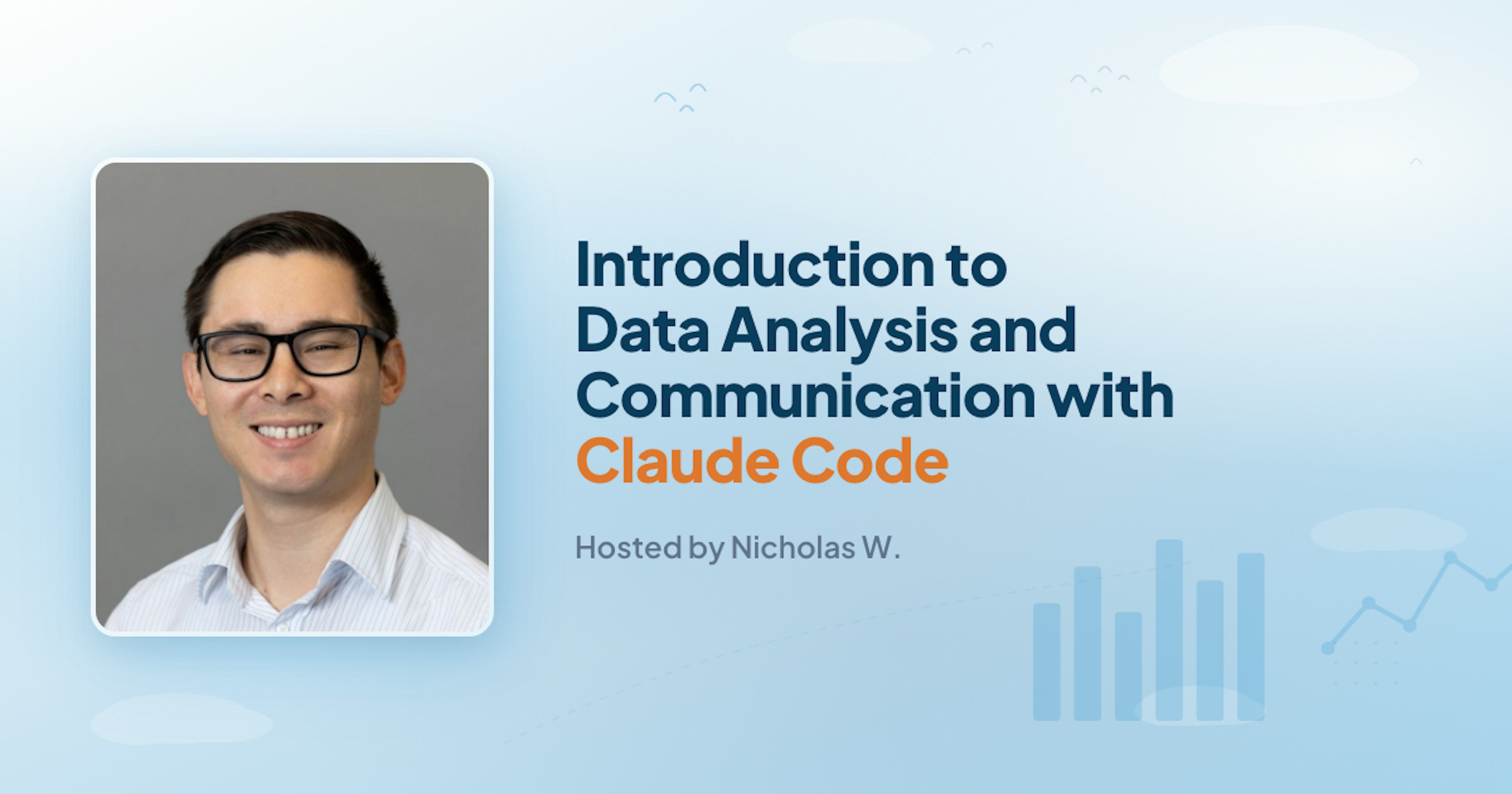 Introduction to Data Analysis and Communication with Claude Code

Hosted by Nicholas W.